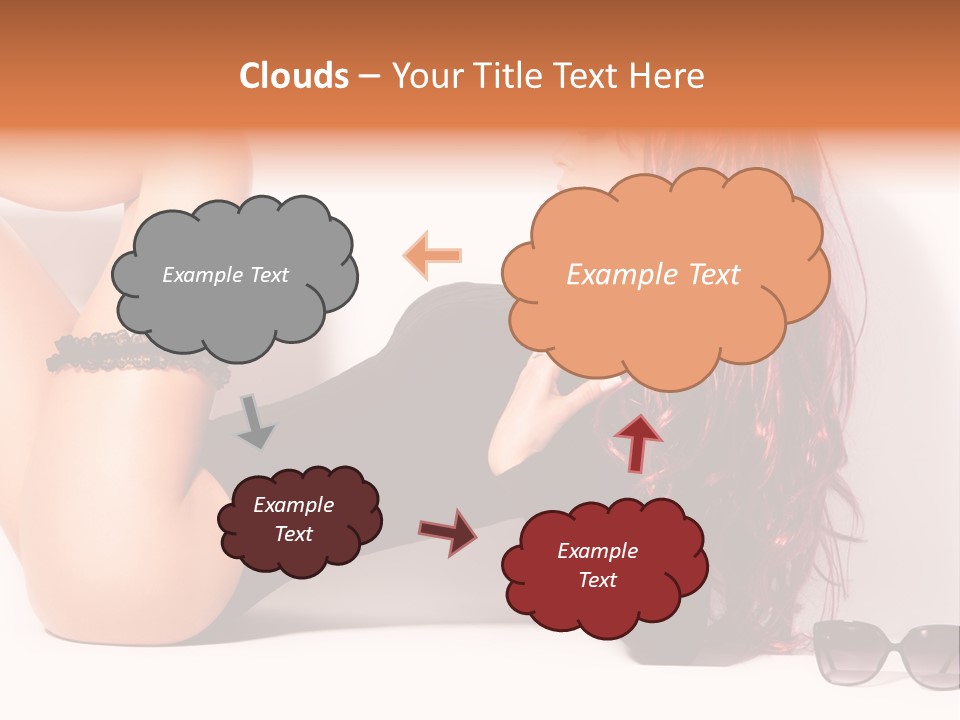 Clouds – Your Title Text Here

Example Text

Example Text

Example Text

Example Text